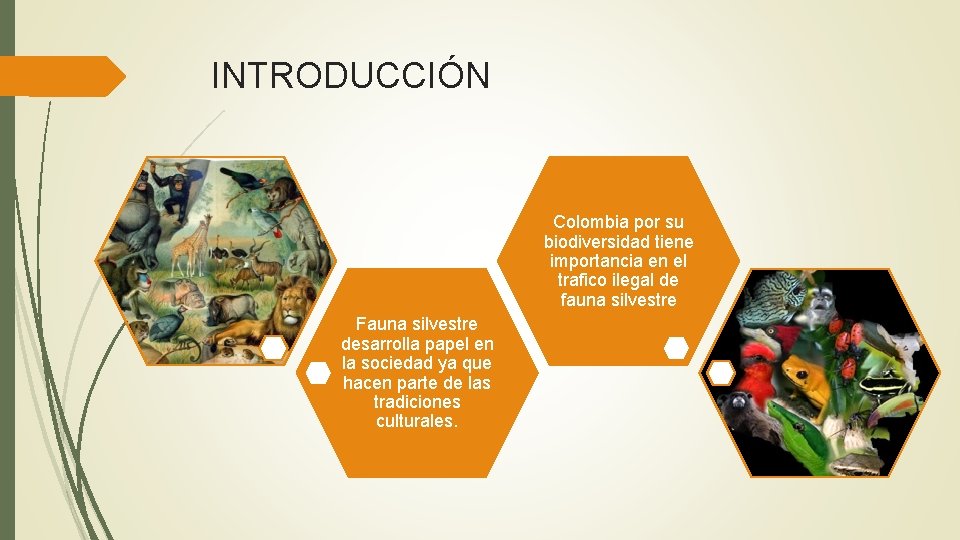 INTRODUCCIÓN

Fauna silvestre desarrolla papel en la sociedad ya que hacen parte de las tradiciones culturales.

Colombia por su biodiversidad tiene importancia en el trafico ilegal de fauna silvestre